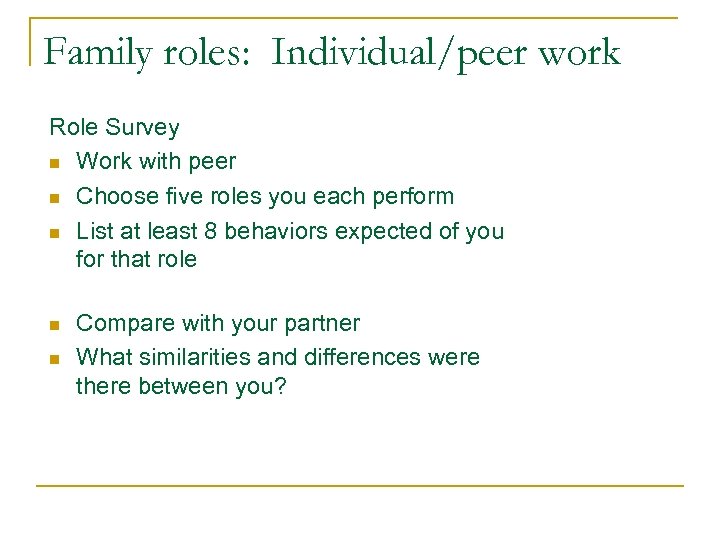 Family roles: Individual/peer work

Role Survey
- Work with peer
- Choose five roles you each perform
- List at least 8 behaviors expected of you for that role

- Compare with your partner
- What similarities and differences were there between you?